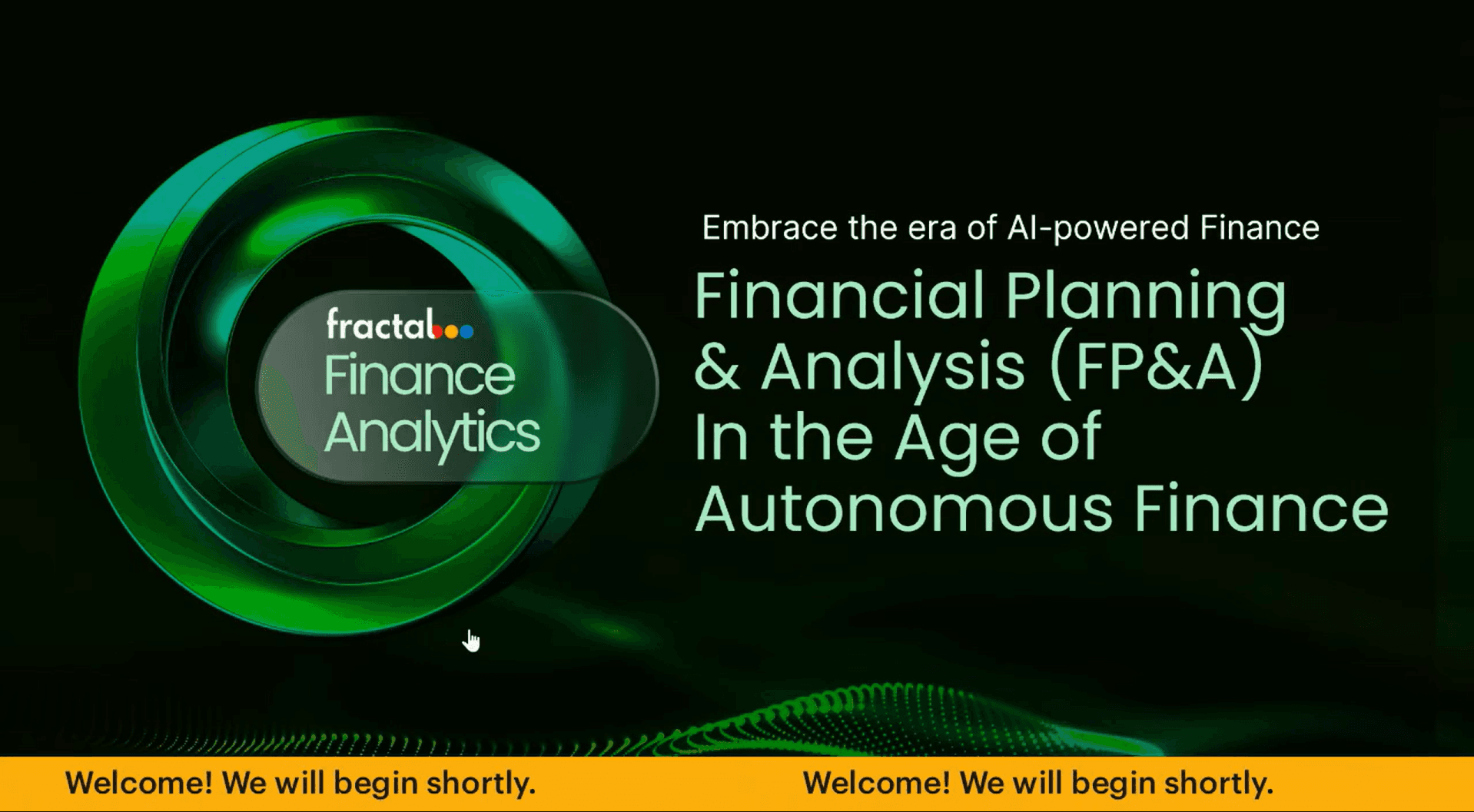 fractal

Finance Analytics

Embrace the era of AI-powered Finance

Financial Planning & Analysis (FP&A) In the Age of Autonomous Finance

Welcome! We will begin shortly.

Welcome! We will begin shortly.